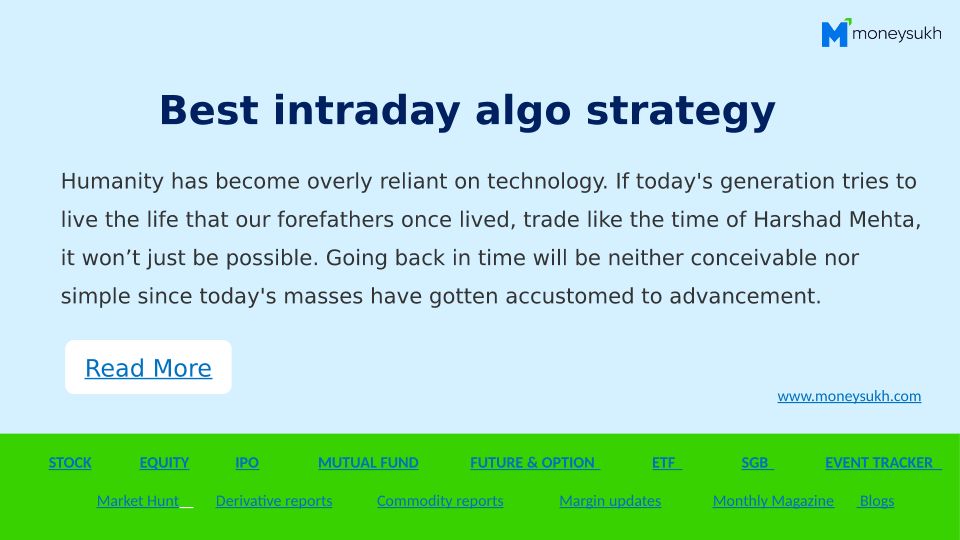 moneysukh

Best intraday algo strategy

Humanity has become overly reliant on technology. If today's generation tries to live the life that our forefathers once lived, trade like the time of Harshad Mehta, it won’t just be possible. Going back in time will be neither conceivable nor simple since today's masses have gotten accustomed to advancement.

Read More

www.moneysukh.com

STOCK EQUITY IPO MUTUAL FUND FUTURE & OPTION ETF SGB EVENT TRACKER

Market Hunt Derivative reports Commodity reports Margin updates Monthly Magazine Blogs